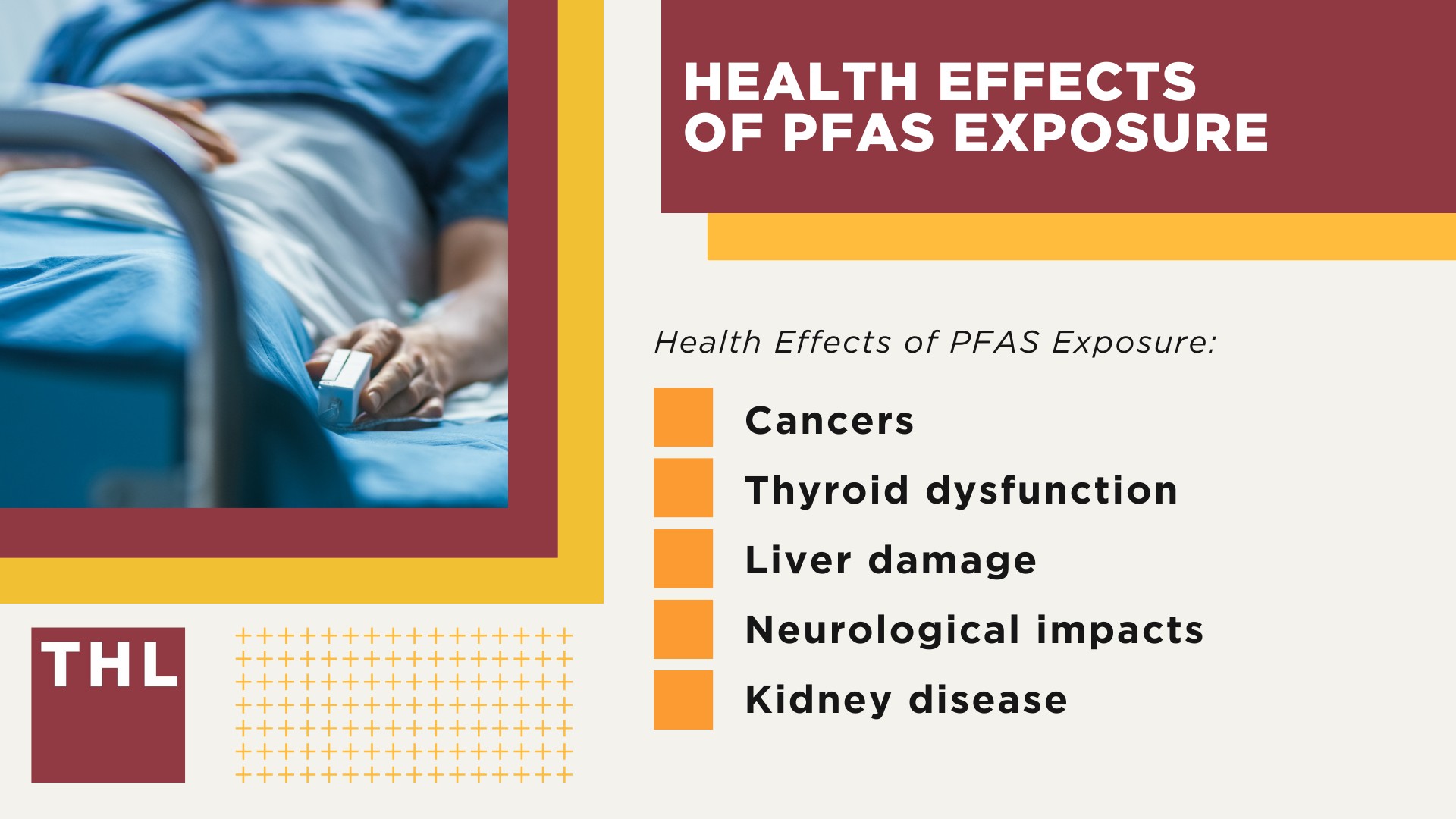 HEALTH EFFECTS OF PFAS EXPOSURE

Health Effects of PFAS Exposure:

Cancers

Thyroid dysfunction

Liver damage

Neurological impacts

Kidney disease

THL